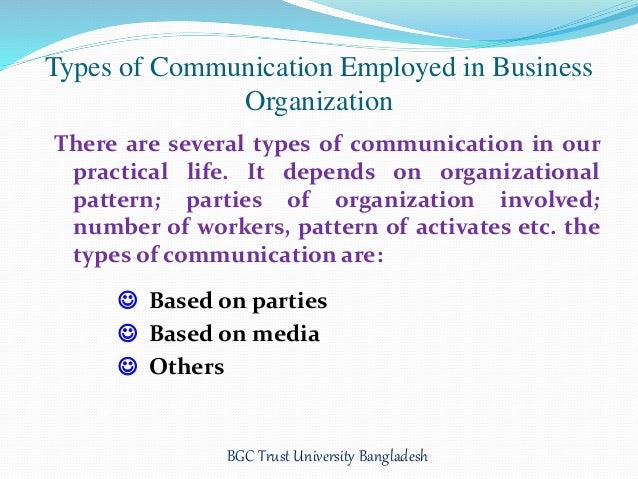 Types of Communication Employed in Business Organization

There are several types of communication in our practical life. It depends on organizational pattern; parties of organization involved; number of workers, pattern of activates etc. the types of communication are:

☺ Based on parties
☺ Based on media
☺ Others

BGC Trust University Bangladesh